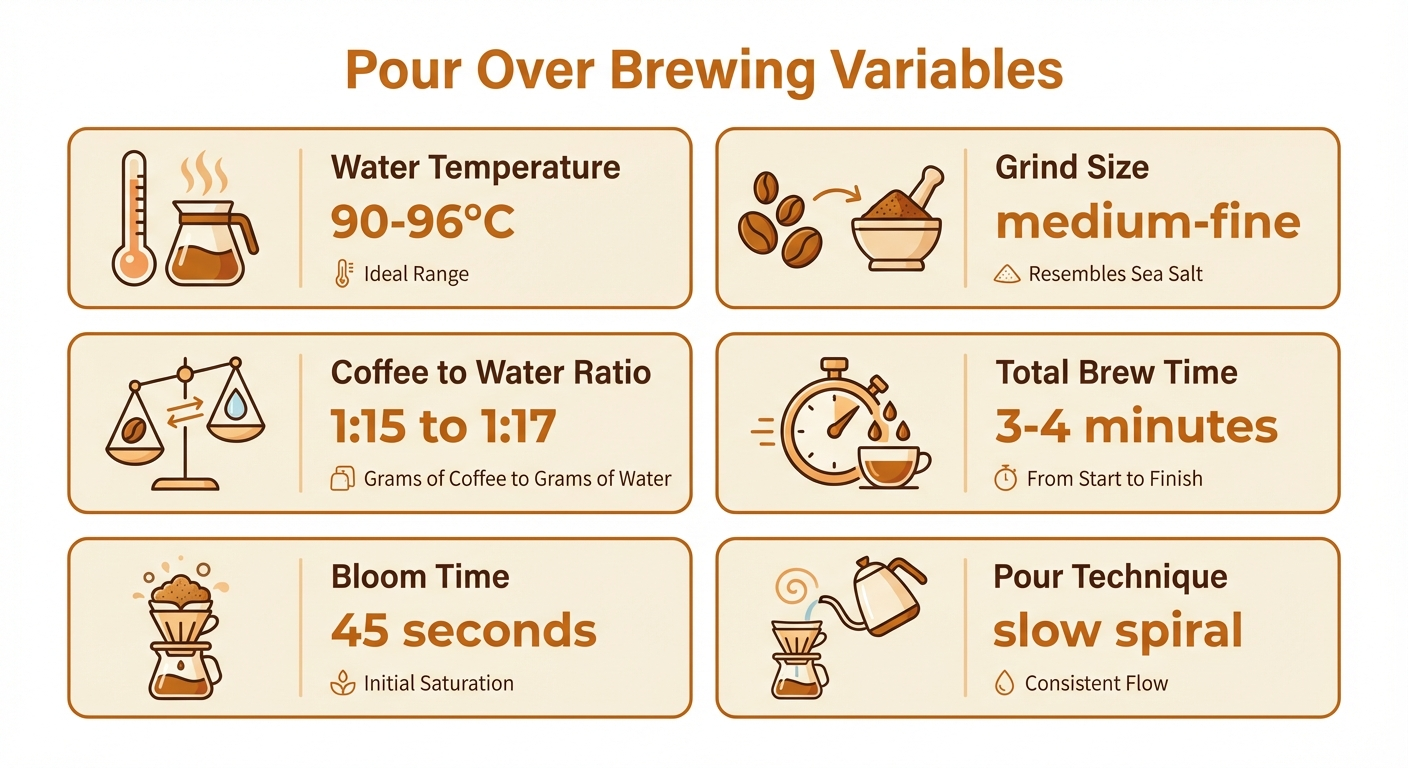 Pour Over Brewing Variables

Water Temperature
90-96°C
Ideal Range

Grind Size
medium-fine
Resembles Sea Salt

Coffee to Water Ratio
1:15 to 1:17
Grams of Coffee to Grams of Water

Total Brew Time
3-4 minutes
From Start to Finish

Bloom Time
45 seconds
Initial Saturation

Pour Technique
slow spiral
Consistent Flow